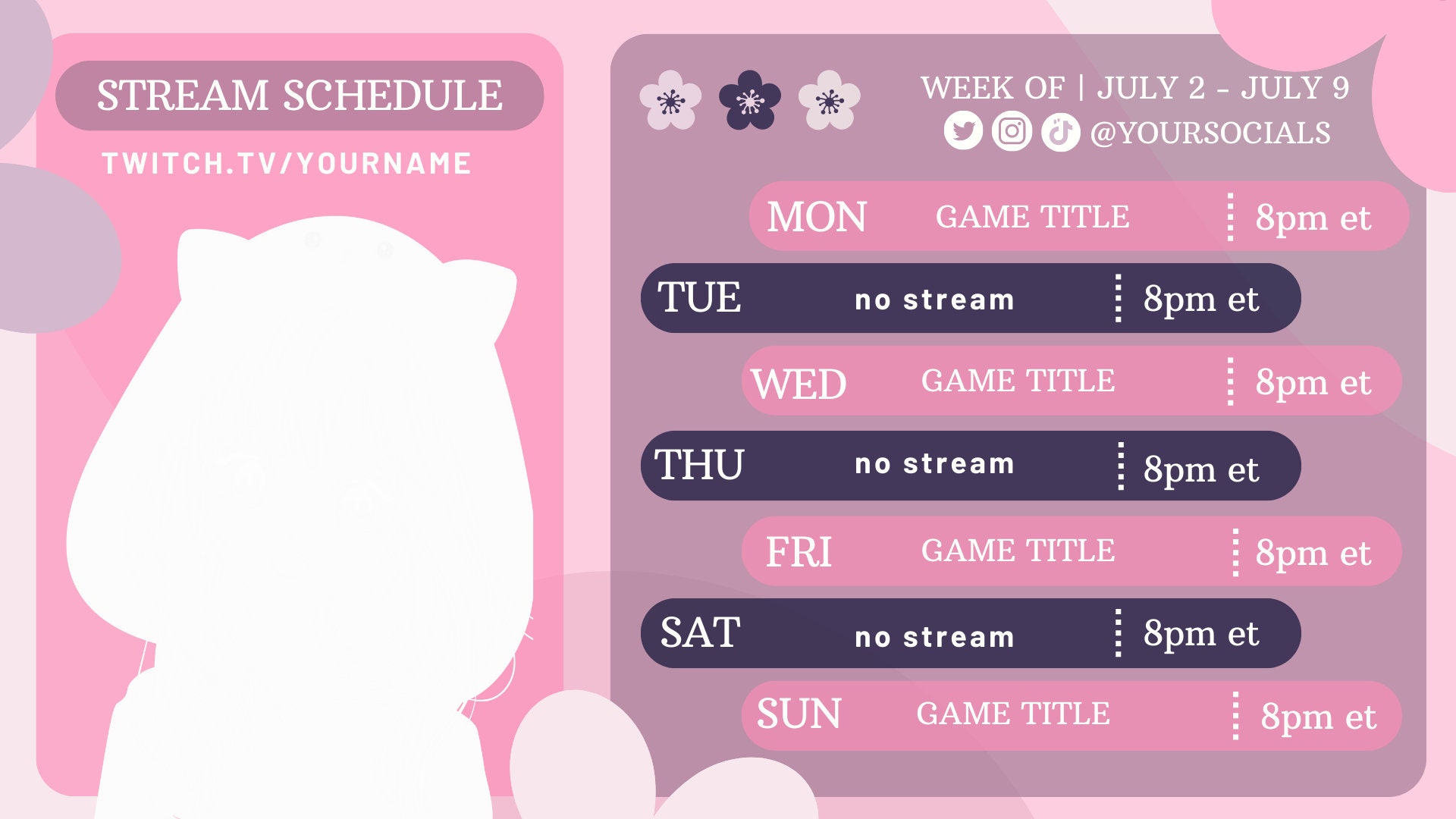 STREAM SCHEDULE

TWITCH.TV/YOURNAME

WEEK OF | JULY 2 - JULY 9
@YOURSOCIALS

MON GAME TITLE 8pm et

TUE no stream 8pm et

WED GAME TITLE 8pm et

THU no stream 8pm et

FRI GAME TITLE 8pm et

SAT no stream 8pm et

SUN GAME TITLE 8pm et